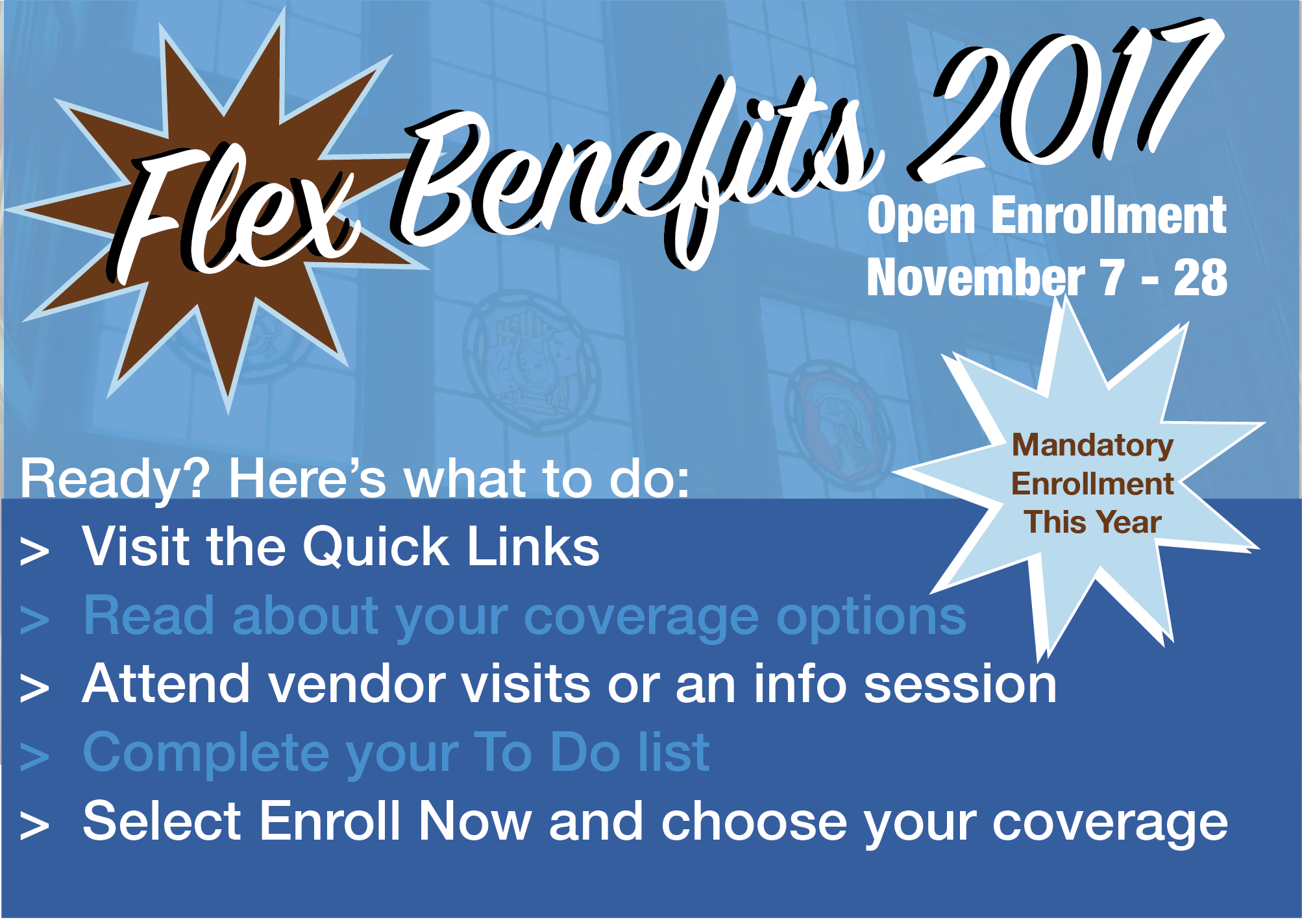 Flex Benefits 2017

Open Enrollment
November 7 - 28

Mandatory Enrollment This Year

Ready? Here's what to do:

> Visit the Quick Links
> Read about your coverage options
> Attend vendor visits or an info session
> Complete your To Do list
> Select Enroll Now and choose your coverage